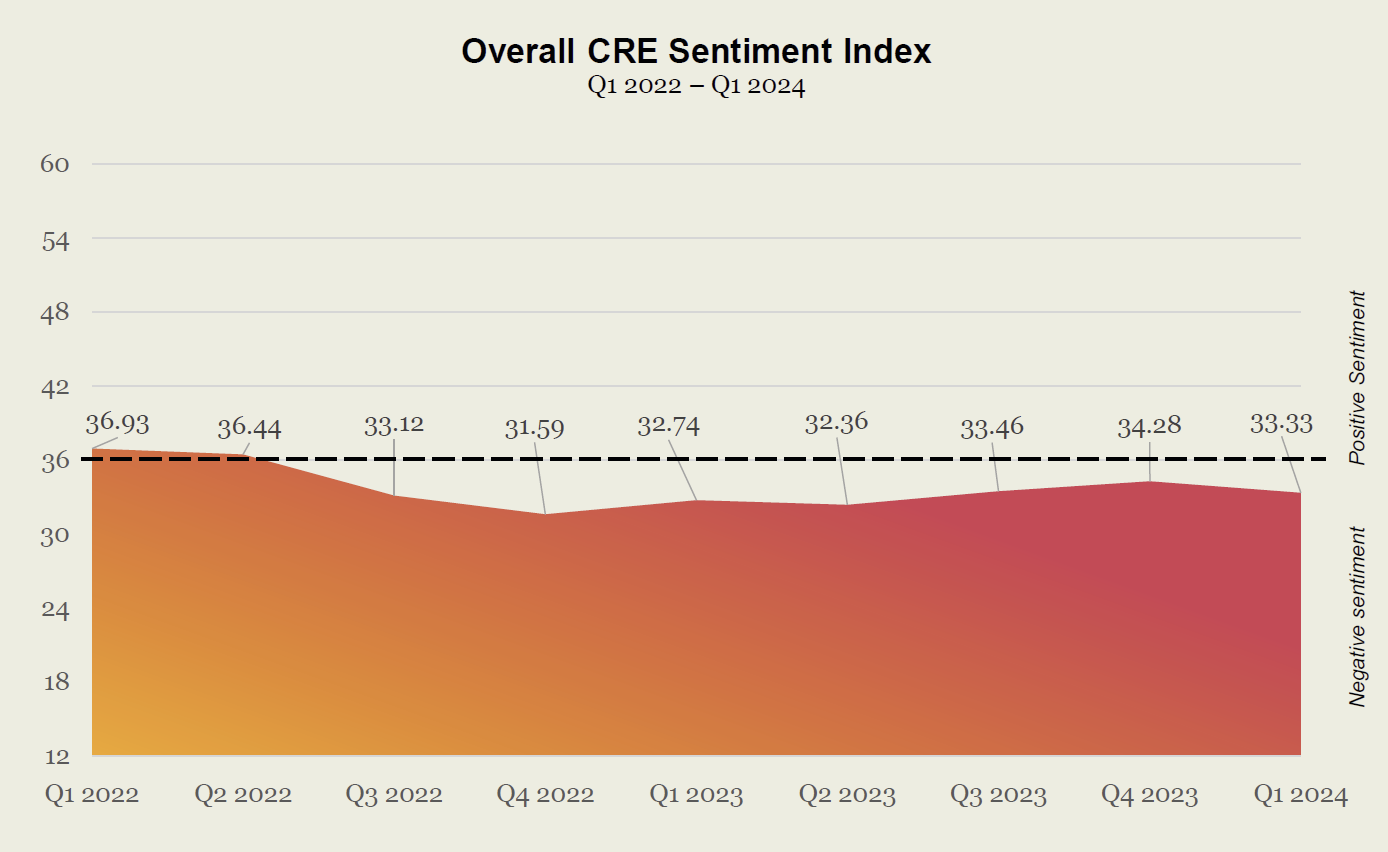 Overall CRE Sentiment Index
Q1 2022 – Q1 2024

60
54
48
42
36
30
24
18
12

36.93
36.44
33.12
31.59
32.74
32.36
33.46
34.28
33.33

Positive Sentiment
Negative sentiment

Q1 2022
Q2 2022
Q3 2022
Q4 2022
Q1 2023
Q2 2023
Q3 2023
Q4 2023
Q1 2024